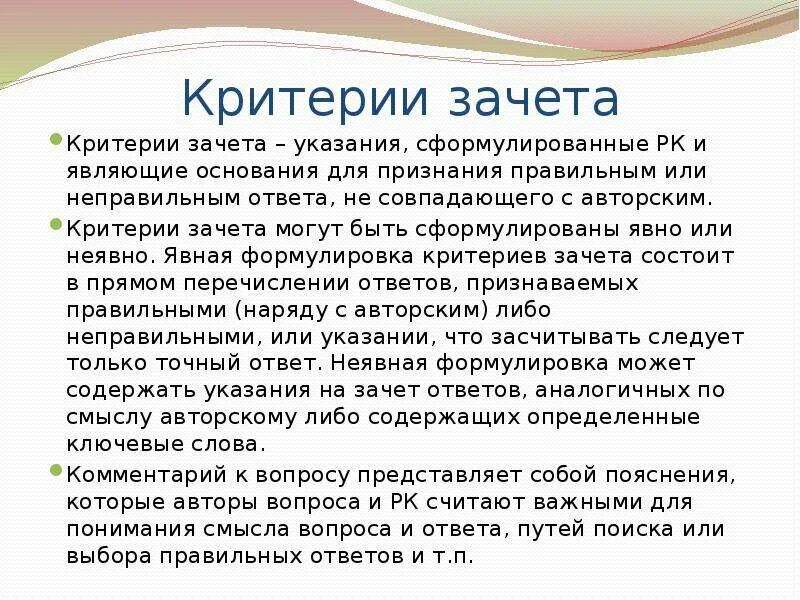 Критерии зачета

Критерии зачета – указания, сформулированные РК и являющие основания для признания правильным или неправильным ответа, не совпадающего с авторским.

Критерии зачета могут быть сформулированы явно или неявно. Явная формулировка критериев зачета состоит в прямом перечислении ответов, признаваемых правильными (наряду с авторским) либо неправильными, или указании, что засчитывать следует только точный ответ. Неявная формулировка может содержать указания на зачет ответов, аналогичных по смыслу авторскому либо содержащих определенные ключевые слова.

Комментарий к вопросу представляет собой пояснения, которые авторы вопроса и РК считают важными для понимания смысла вопроса и ответа, путей поиска или выбора правильных ответов и т.п.